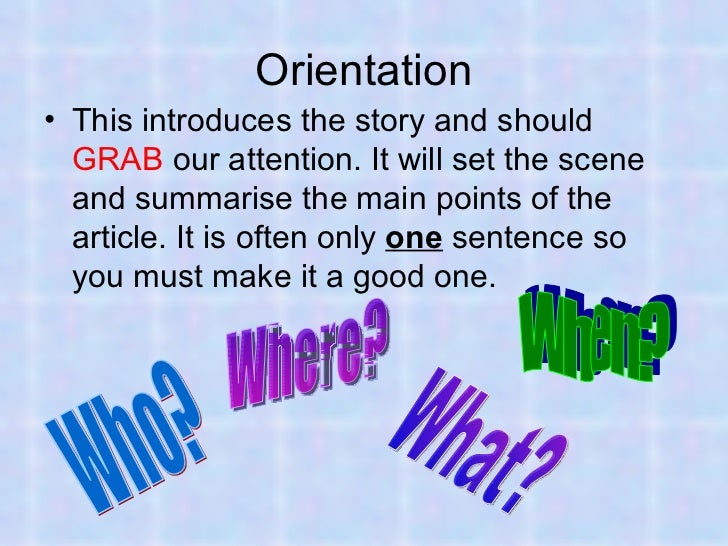 Orientation

• This introduces the story and should GRAB our attention. It will set the scene and summarise the main points of the article. It is often only one sentence so you must make it a good one.

Where?

When?

Who?

What?